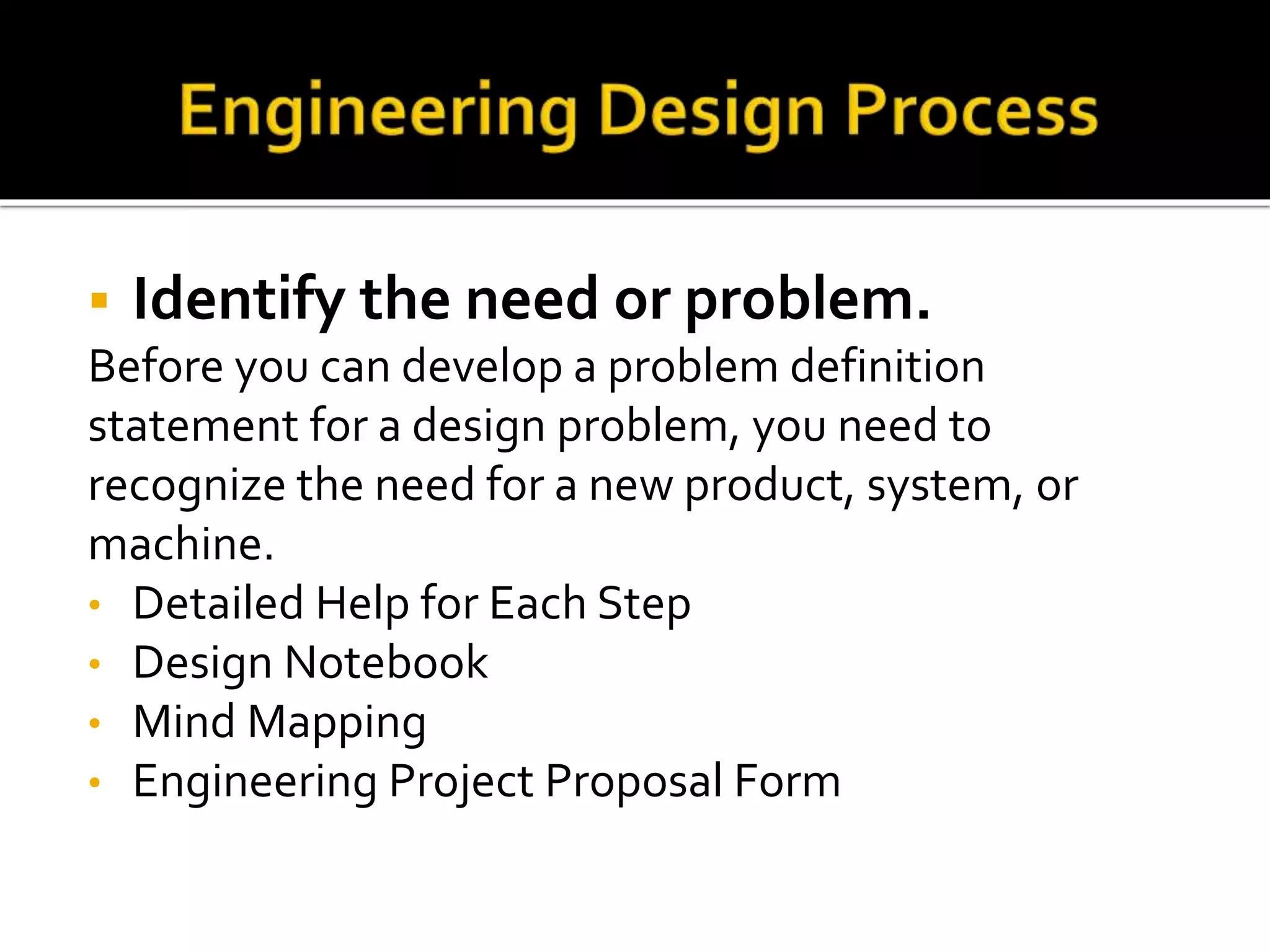 Engineering Design Process

▪ Identify the need or problem.

Before you can develop a problem definition statement for a design problem, you need to recognize the need for a new product, system, or machine.

• Detailed Help for Each Step
• Design Notebook
• Mind Mapping
• Engineering Project Proposal Form